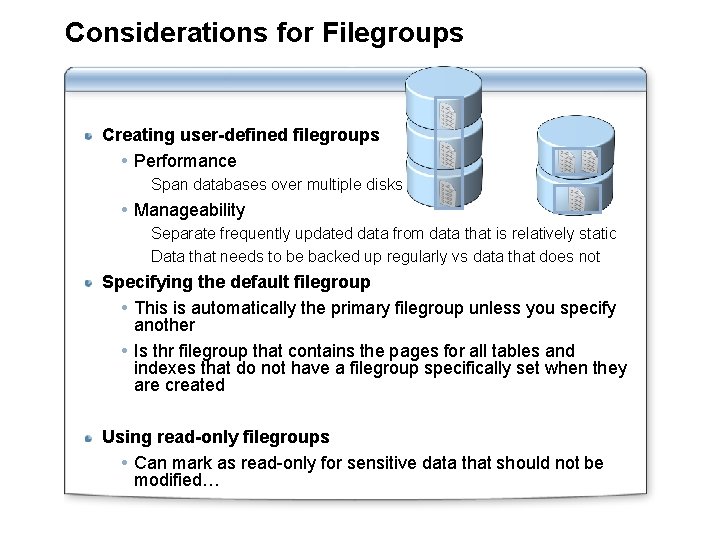 Considerations for Filegroups

Creating user-defined filegroups
Performance
Span databases over multiple disks
Manageability
Separate frequently updated data from data that is relatively static
Data that needs to be backed up regularly vs data that does not

Specifying the default filegroup
This is automatically the primary filegroup unless you specify another
Is thr filegroup that contains the pages for all tables and indexes that do not have a filegroup specifically set when they are created

Using read-only filegroups
Can mark as read-only for sensitive data that should not be modified…